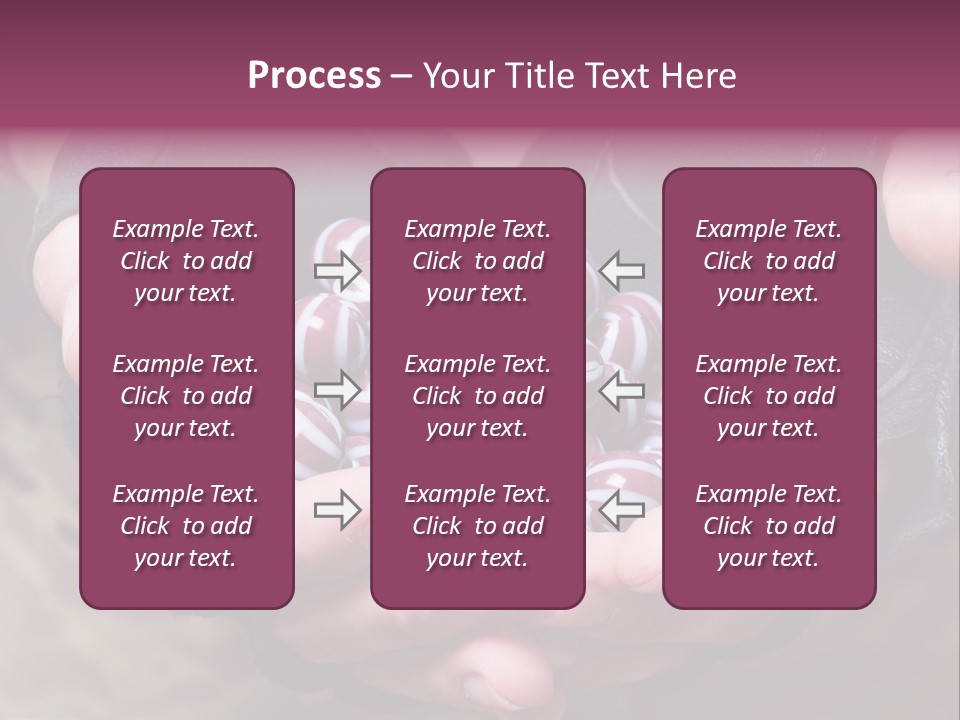 Process – Your Title Text Here

Example Text. Click to add your text.

Example Text. Click to add your text.

Example Text. Click to add your text.

Example Text. Click to add your text.

Example Text. Click to add your text.

Example Text. Click to add your text.

Example Text. Click to add your text.

Example Text. Click to add your text.

Example Text. Click to add your text.